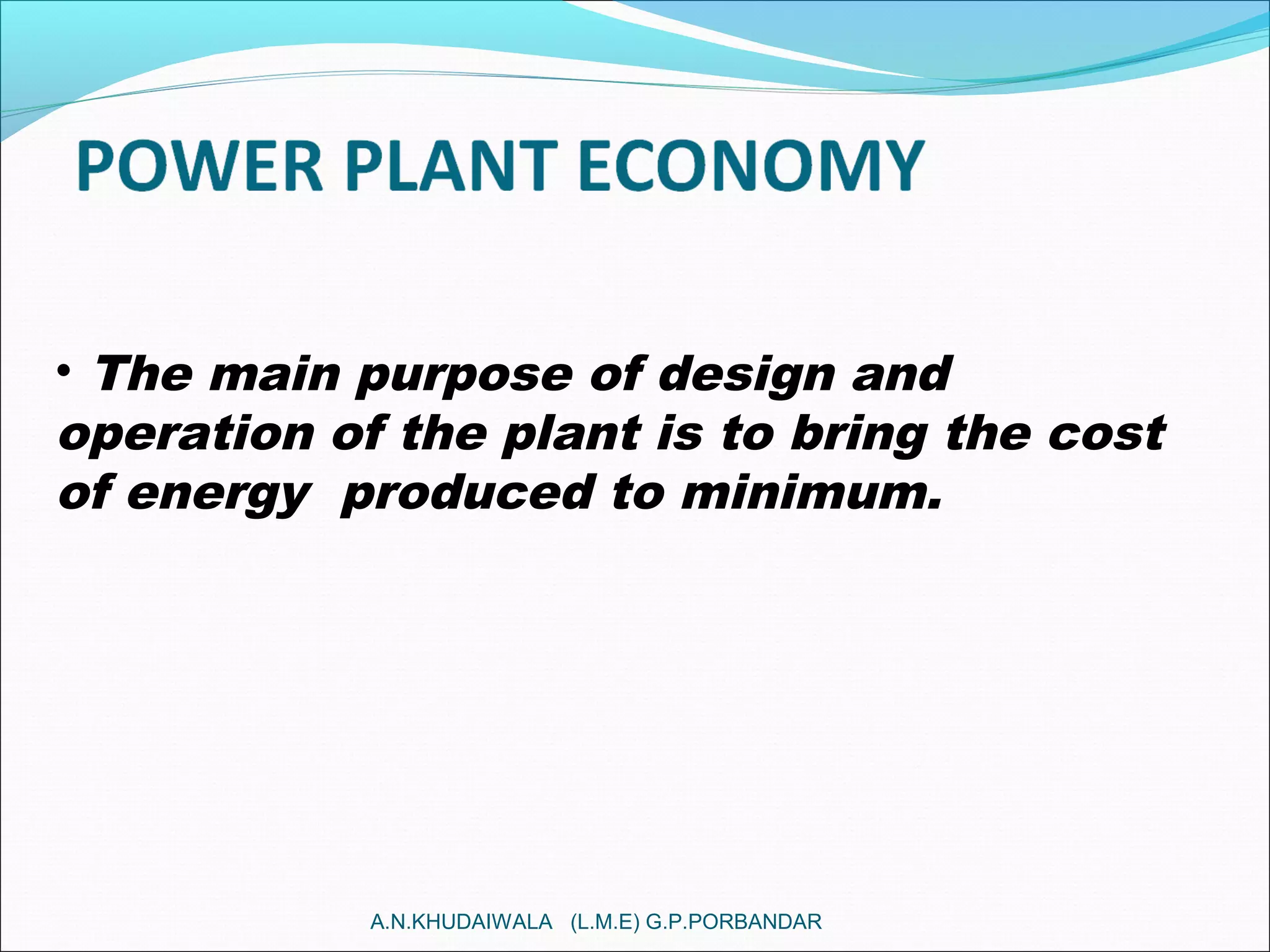 POWER PLANT ECONOMY

• The main purpose of design and operation of the plant is to bring the cost of energy produced to minimum.

A.N.KHUDAIWALA (L.M.E) G.P.PORBANDAR